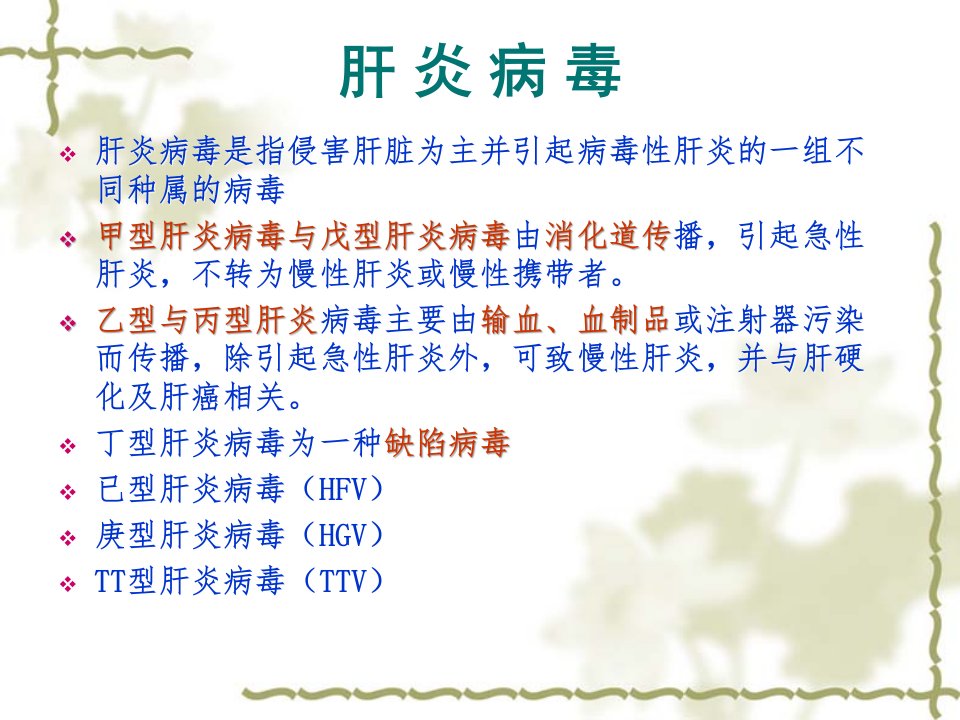 肝炎病毒

❖ 肝炎病毒是指侵害肝脏为主并引起病毒性肝炎的一组不同种属的病毒

❖ 甲型肝炎病毒与戊型肝炎病毒由消化道传播，引起急性肝炎，不转为慢性肝炎或慢性携带者。

❖ 乙型与丙型肝炎病毒主要由输血、血制品或注射器污染而传播，除引起急性肝炎外，可致慢性肝炎，并与肝硬化及肝癌相关。

❖ 丁型肝炎病毒为一种缺陷病毒

❖ 已型肝炎病毒（HFV）

❖ 庚型肝炎病毒（HGV）

❖ TT型肝炎病毒（TTV）